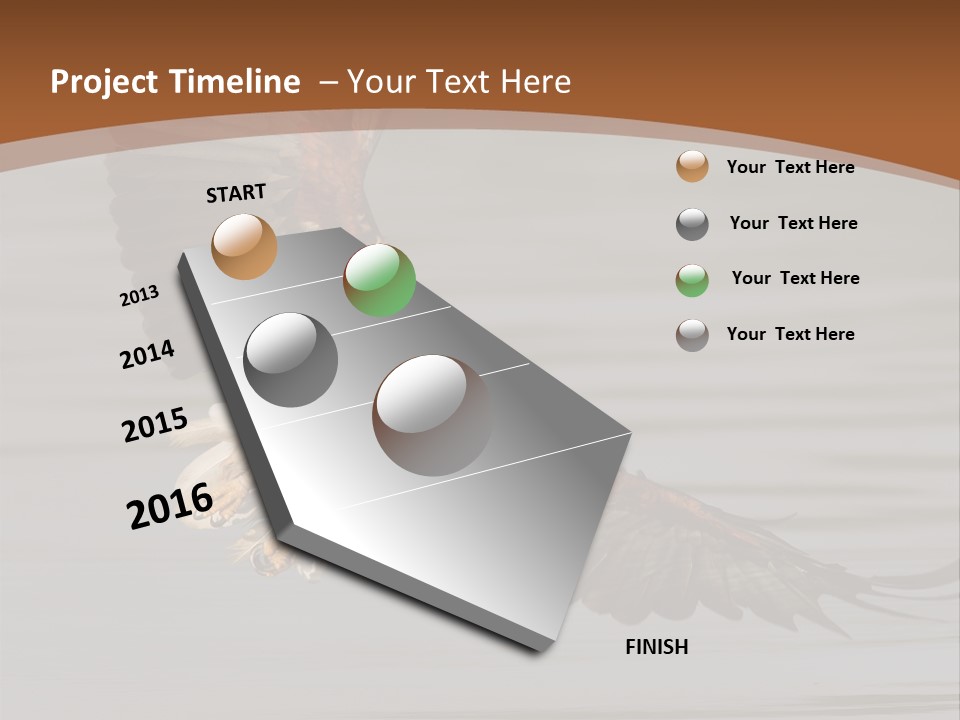 Project Timeline – Your Text Here

START

2013

2014

2015

2016

FINISH

Your Text Here

Your Text Here

Your Text Here

Your Text Here